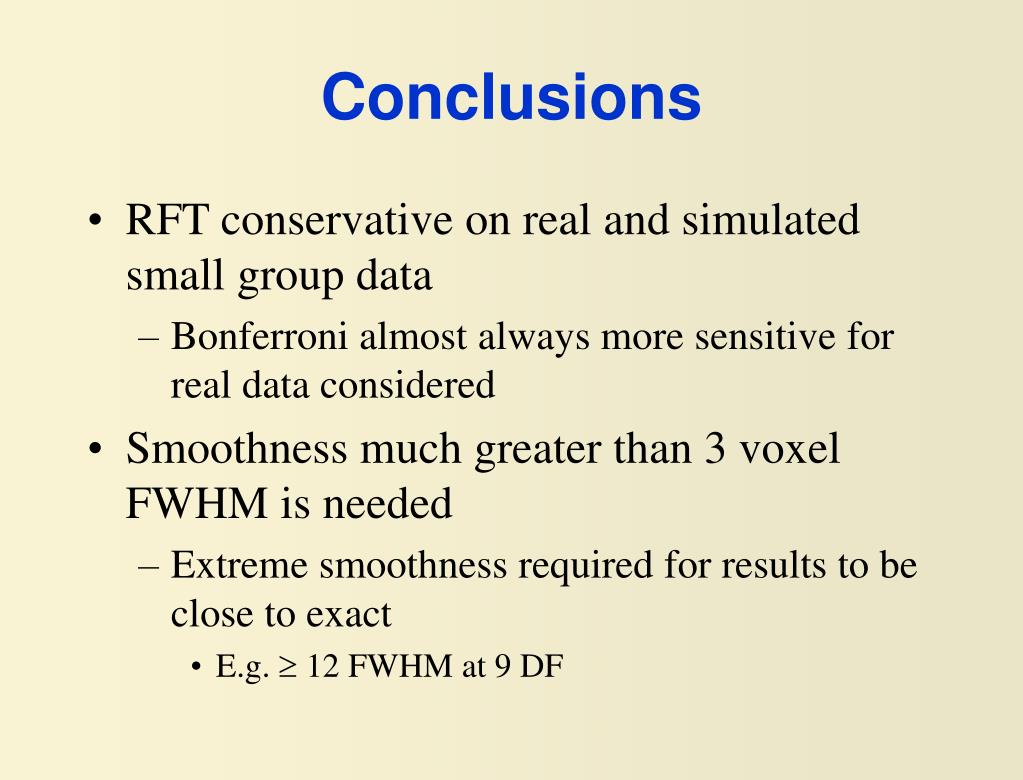 Conclusions

• RFT conservative on real and simulated small group data

– Bonferroni almost always more sensitive for real data considered

• Smoothness much greater than 3 voxel FWHM is needed

– Extreme smoothness required for results to be close to exact

• E.g. $\geq$ 12 FWHM at 9 DF